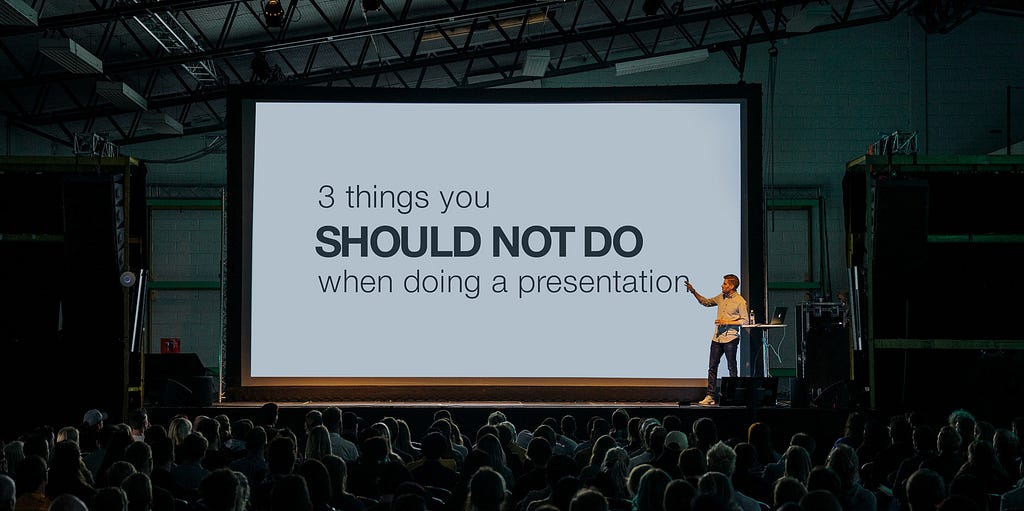 3 things you
SHOULD NOT DO
when doing a presentation